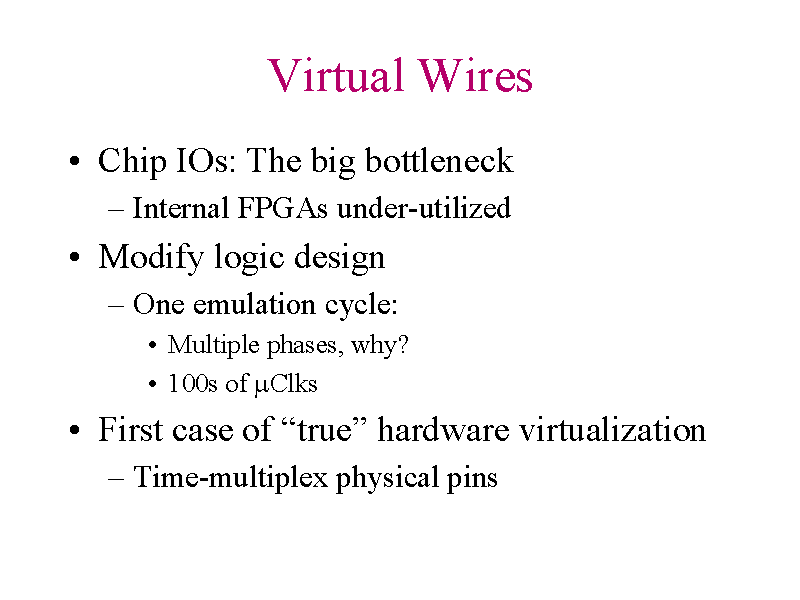 Virtual Wires

• Chip IOs: The big bottleneck
– Internal FPGAs under-utilized

• Modify logic design
– One emulation cycle:
• Multiple phases, why?
• 100s of μClks

• First case of “true” hardware virtualization
– Time-multiplex physical pins